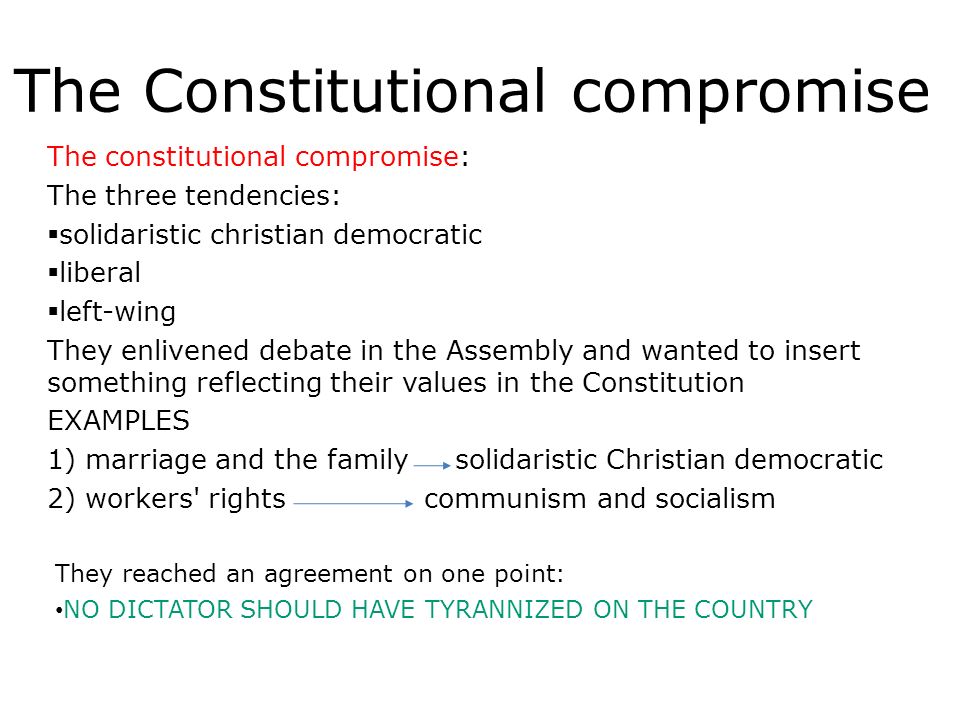 The Constitutional compromise

The constitutional compromise:

The three tendencies:

▪solidaristic christian democratic

▪liberal

▪left-wing

They enlivened debate in the Assembly and wanted to insert something reflecting their values in the Constitution

EXAMPLES

1) marriage and the family → solidaristic Christian democratic

2) workers' rights → communism and socialism

They reached an agreement on one point:

•NO DICTATOR SHOULD HAVE TYRANNIZED ON THE COUNTRY